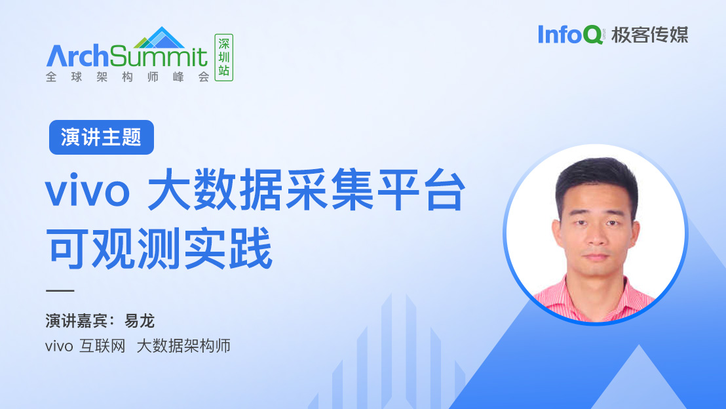 ArchSummit
全球架构师峰会
深圳站

InfoQ 极客传媒

演讲主题

vivo 大数据采集平台可观测实践

演讲嘉宾：易龙
vivo 互联网 大数据架构师